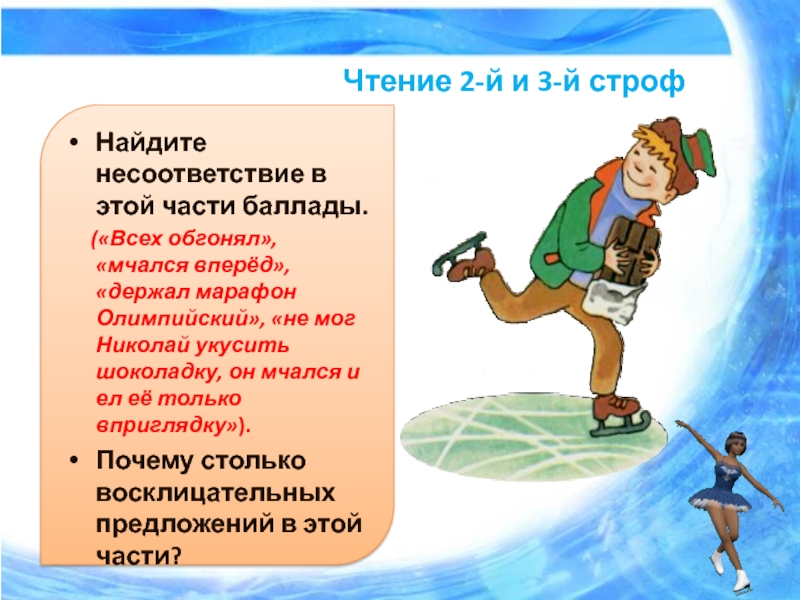 Чтение 2-й и 3-й строф

• Найдите несоответствие в этой части баллады.

(«Всех обгонял», «мчался вперёд», «держал марафон Олимпийский», «не мог Николай укусить шоколадку, он мчался и ел её только вприглядку»).

• Почему столько восклицательных предложений в этой части?